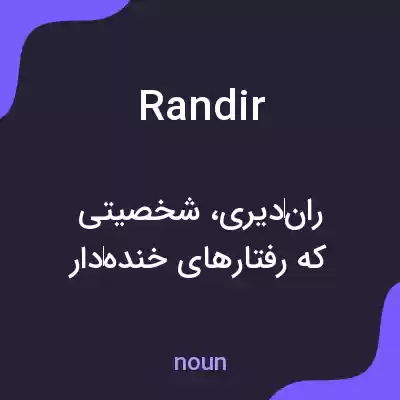 Randir

ران‌دیری، شخصیتی که رفتارهای خنده‌دار

noun